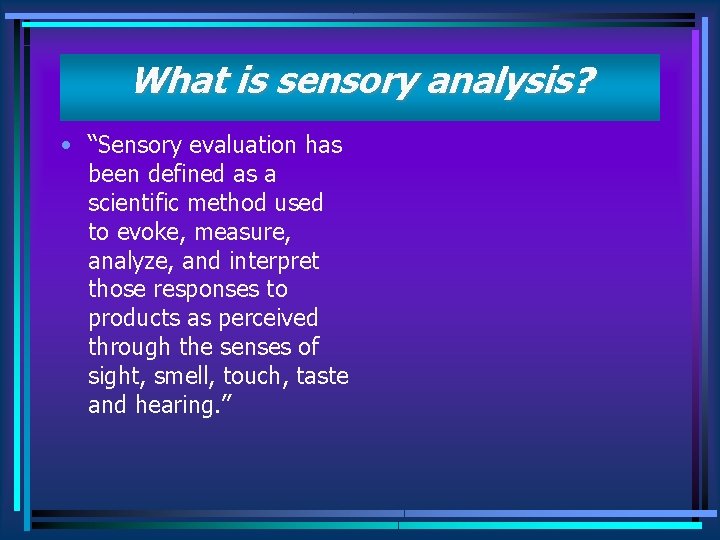 What is sensory analysis?

• “Sensory evaluation has been defined as a scientific method used to evoke, measure, analyze, and interpret those responses to products as perceived through the senses of sight, smell, touch, taste and hearing.”